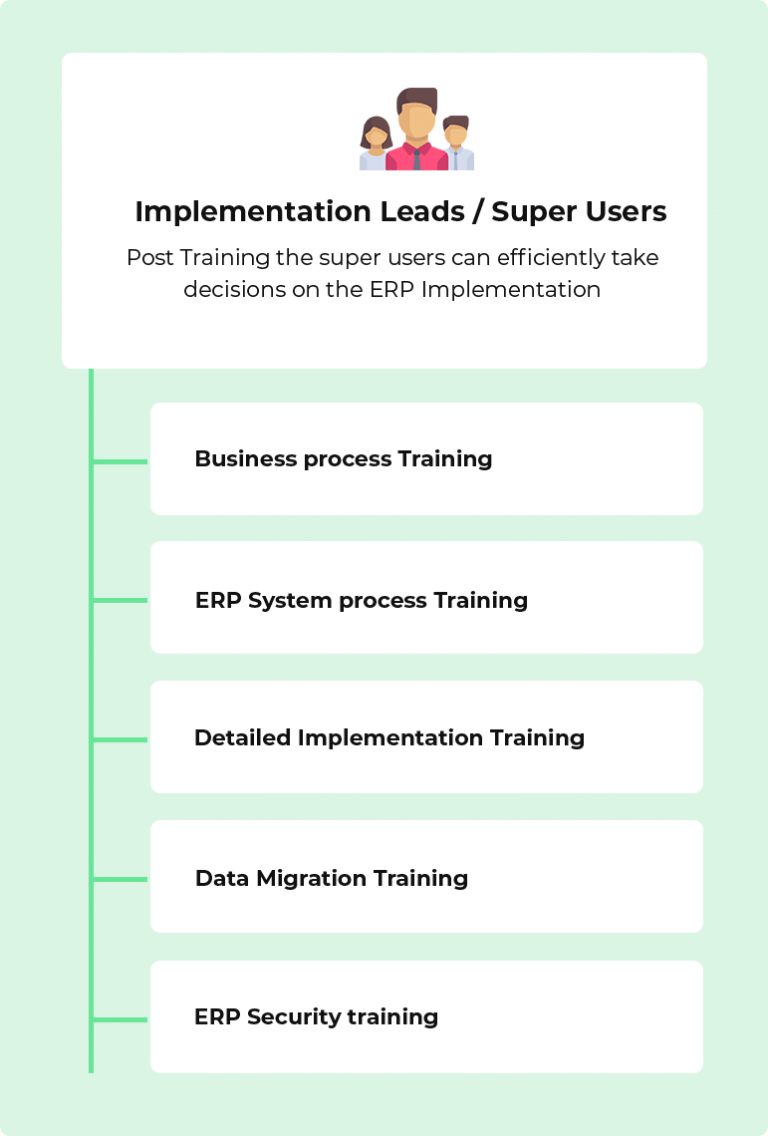 Implementation Leads / Super Users

Post Training the super users can efficiently take decisions on the ERP Implementation

Business process Training

ERP System process Training

Detailed Implementation Training

Data Migration Training

ERP Security training